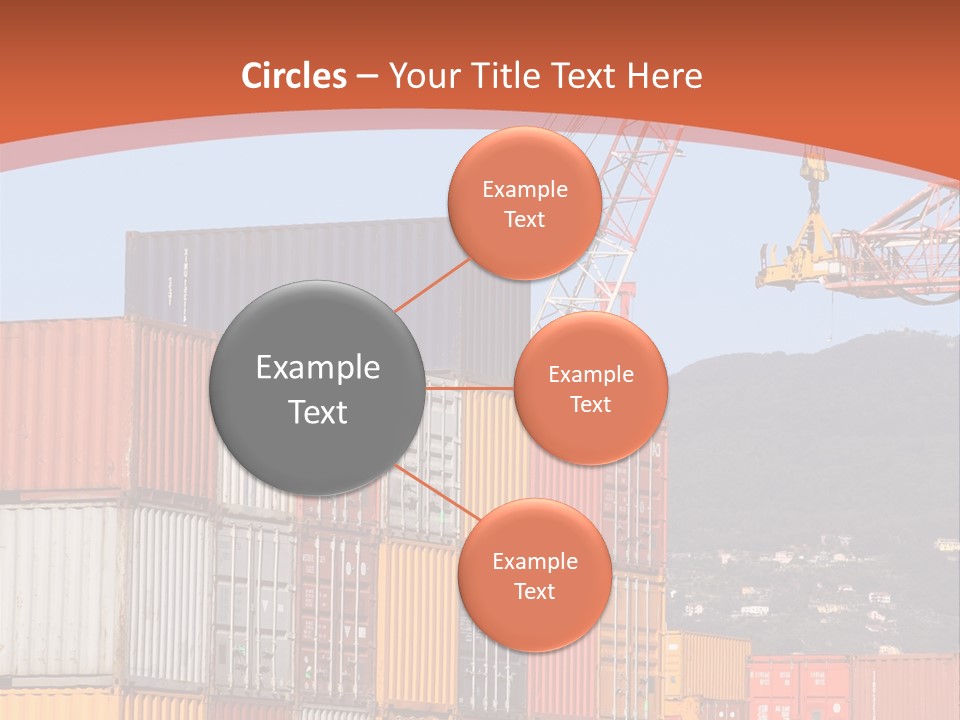 Circles – Your Title Text Here

Example Text

Example Text

Example Text

Example Text